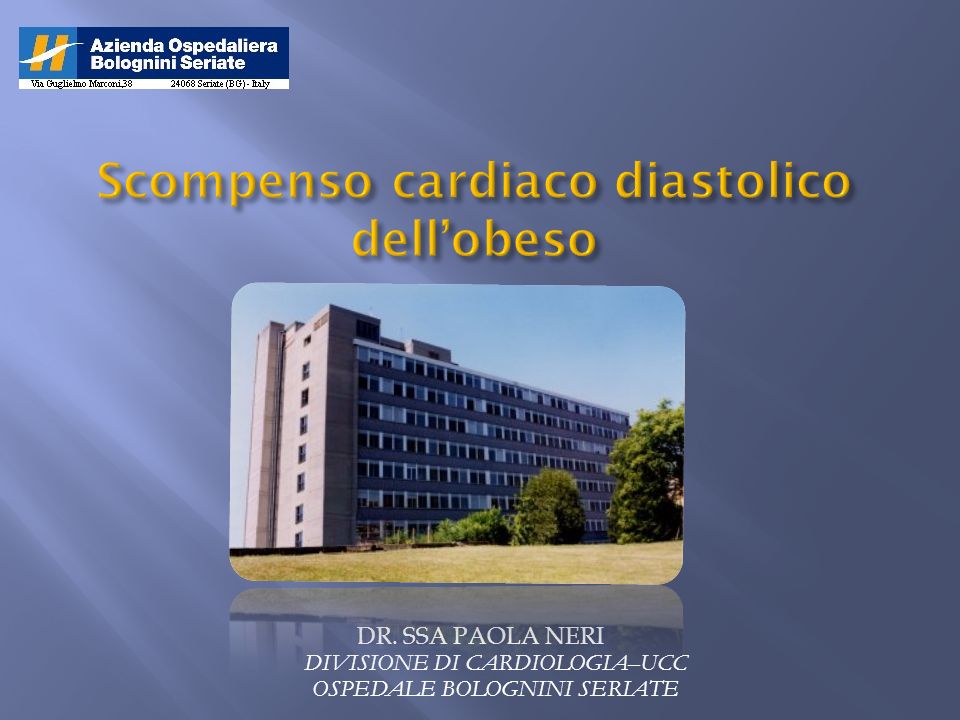 H Azienda Ospedaliera Bolognini Seriate
Via Guglielmo Marconi,38 24068 Seriate (BG) - Italy

Scompenso cardiaco diastolico dell'obeso

DR. SSA PAOLA NERI
DIVISIONE DI CARDIOLOGIA–UCC
OSPEDALE BOLOGNINI SERIATE